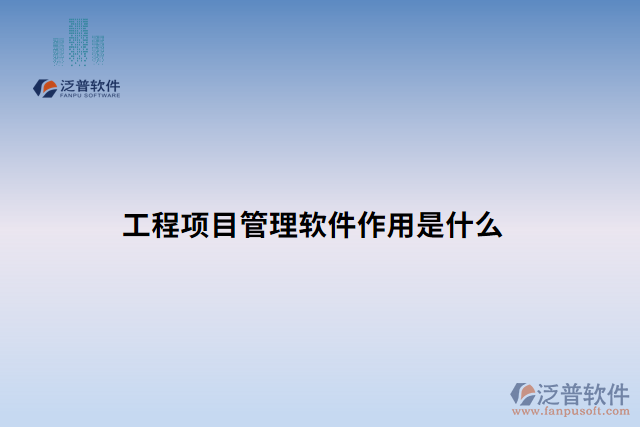 泛普软件
FANPU SOFTWARE

工程项目管理软件作用是什么

泛普软件
www.fanpusoft.com